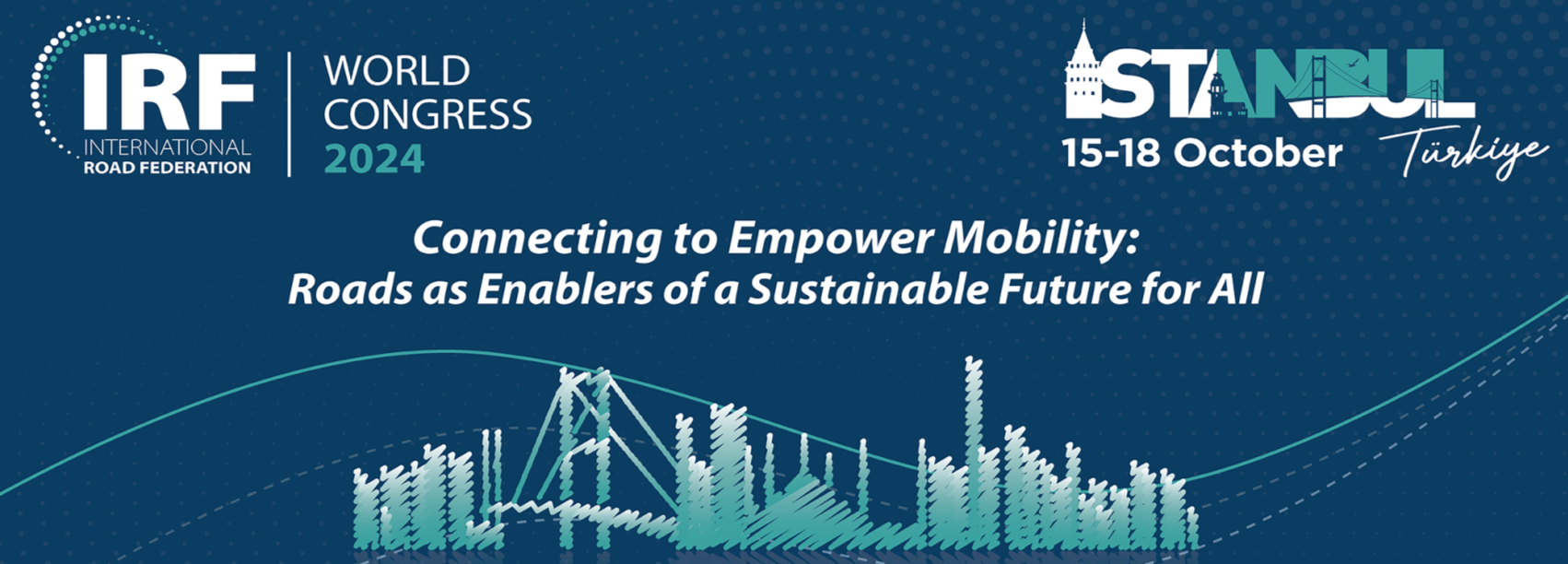 IRF
INTERNATIONAL
ROAD FEDERATION

WORLD
CONGRESS
2024

ISTANBUL
15-18 October Türkiye

Connecting to Empower Mobility:
Roads as Enablers of a Sustainable Future for All